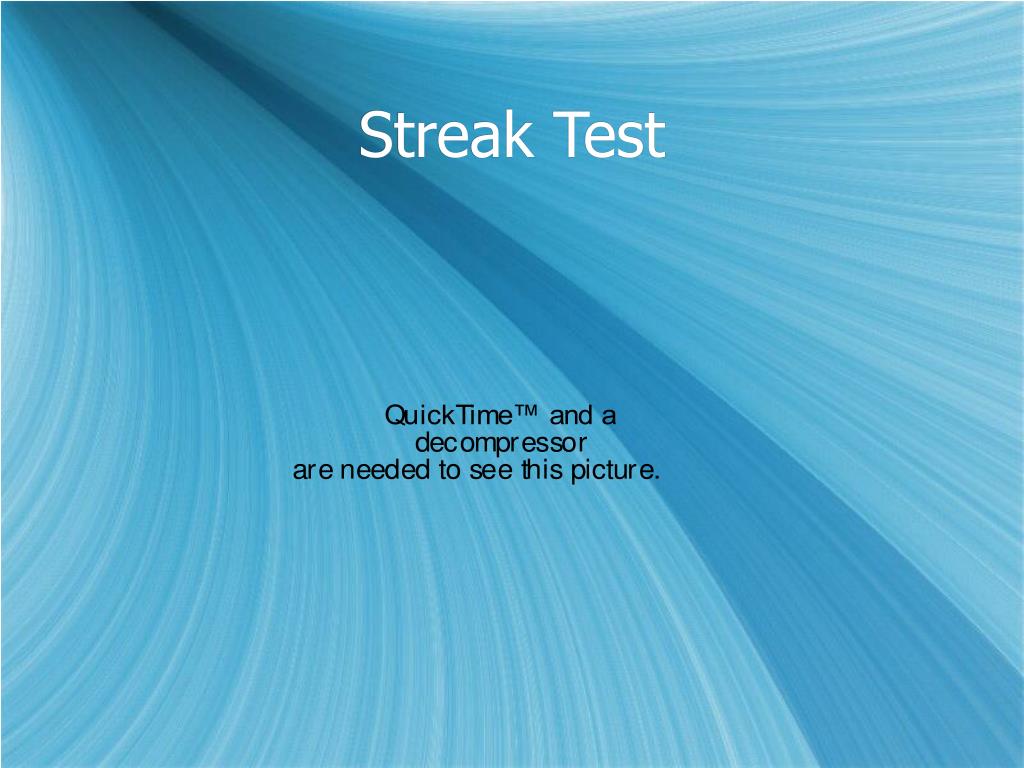 Streak Test

QuickTime™ and a decompressor are needed to see this picture.